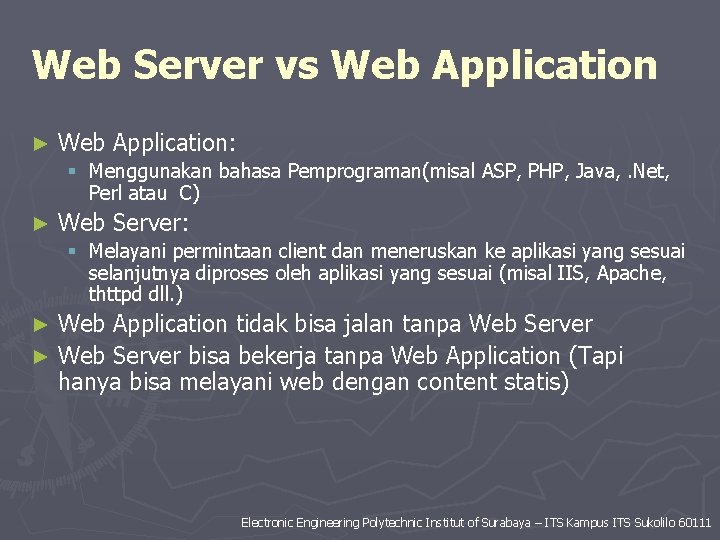 Web Server vs Web Application

► Web Application:
  ▪ Menggunakan bahasa Pemprograman(misal ASP, PHP, Java, .Net, Perl atau C)
► Web Server:
  ▪ Melayani permintaan client dan meneruskan ke aplikasi yang sesuai selanjutnya diproses oleh aplikasi yang sesuai (misal IIS, Apache, thttpd dll.)
► Web Application tidak bisa jalan tanpa Web Server
► Web Server bisa bekerja tanpa Web Application (Tapi hanya bisa melayani web dengan content statis)

Electronic Engineering Polytechnic Institut of Surabaya – ITS Kampus ITS Sukolilo 60111